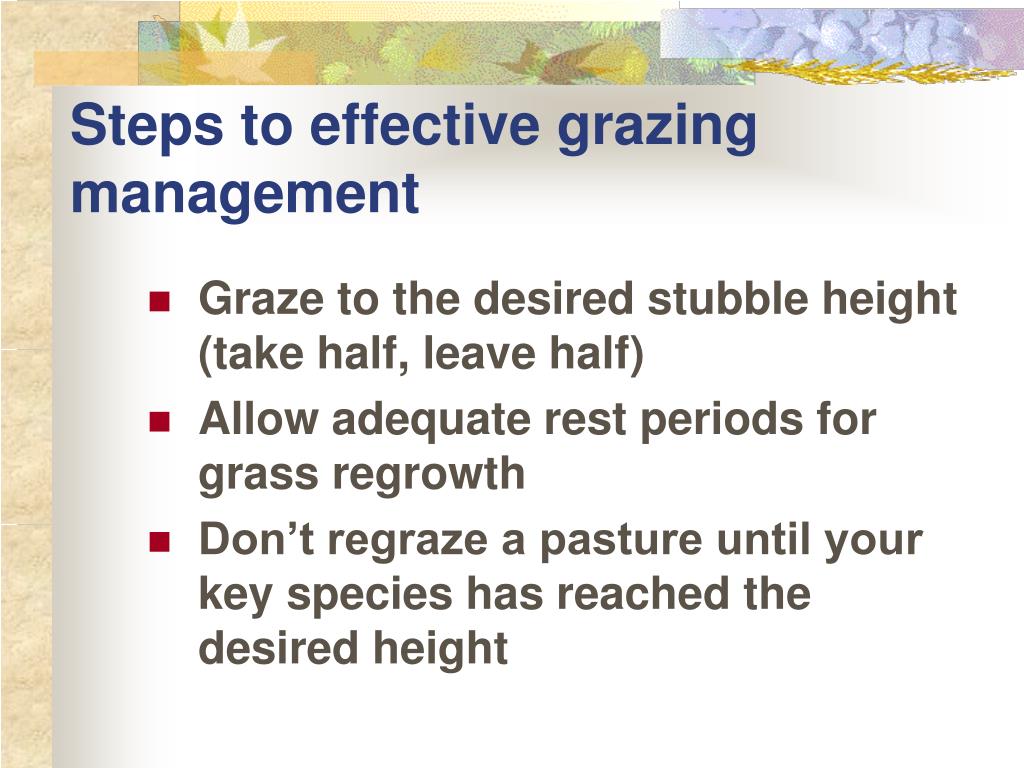 Steps to effective grazing management

- Graze to the desired stubble height (take half, leave half)
- Allow adequate rest periods for grass regrowth
- Don’t regraze a pasture until your key species has reached the desired height